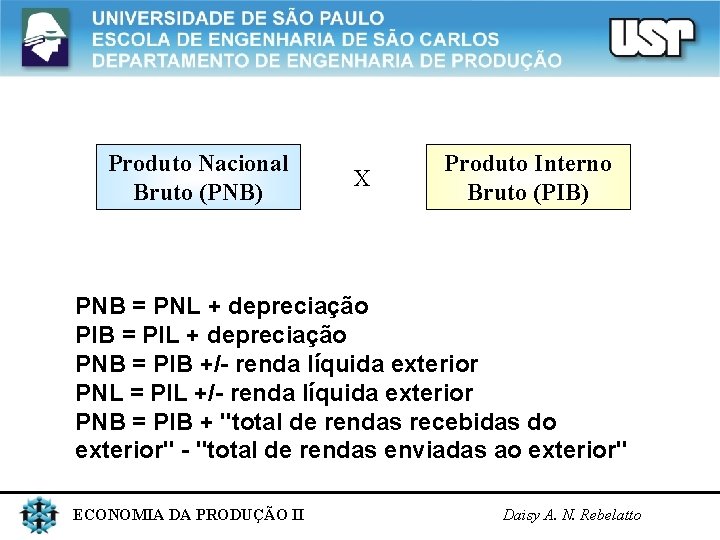 UNIVERSIDADE DE SÃO PAULO
ESCOLA DE ENGENHARIA DE SÃO CARLOS
DEPARTAMENTO DE ENGENHARIA DE PRODUÇÃO

USP

Produto Nacional Bruto (PNB)

X

Produto Interno Bruto (PIB)

PNB = PNL + depreciação
PIB = PIL + depreciação
PNB = PIB +/- renda líquida exterior
PNL = PIL +/- renda líquida exterior
PNB = PIB + "total de rendas recebidas do exterior" - "total de rendas enviadas ao exterior"

ECONOMIA DA PRODUÇÃO II

Daisy A. N. Rebelatto